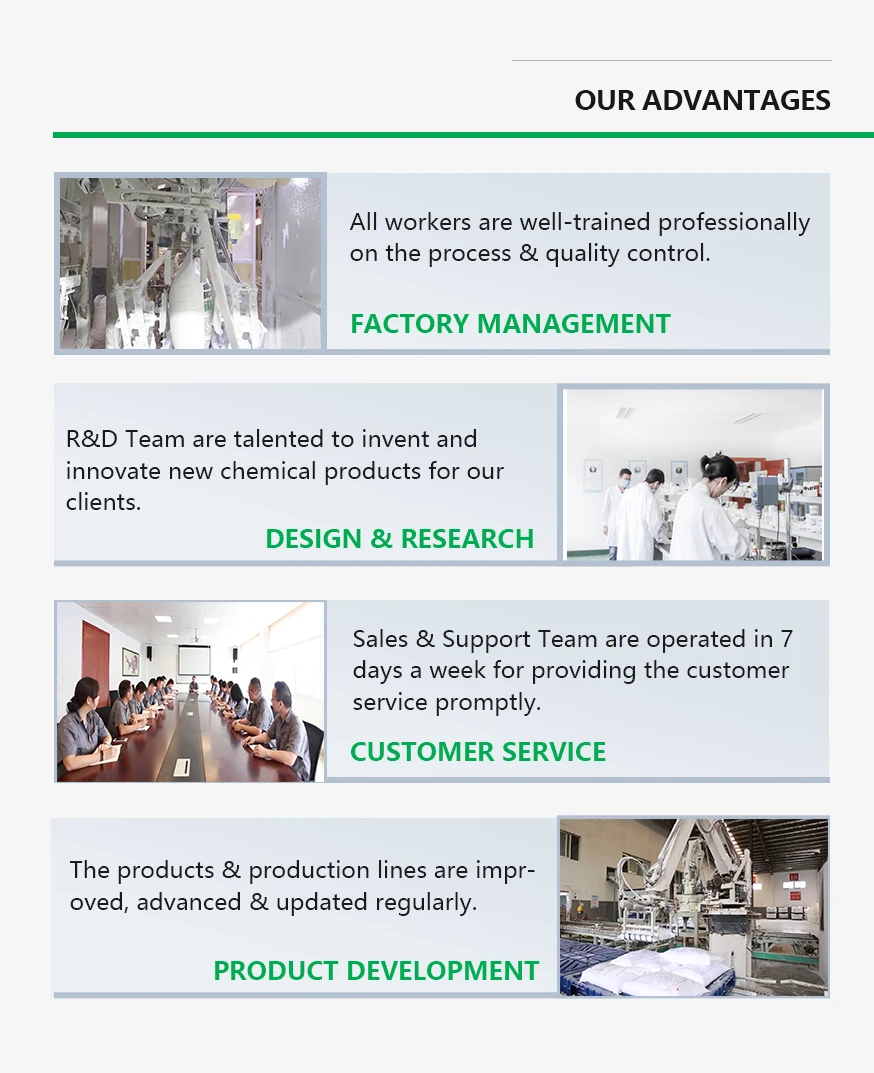 OUR ADVANTAGES

All workers are well-trained professionally on the process & quality control.

FACTORY MANAGEMENT

R&D Team are talented to invent and innovate new chemical products for our clients.

DESIGN & RESEARCH

Sales & Support Team are operated in 7 days a week for providing the customer service promptly.

CUSTOMER SERVICE

The products & production lines are improved, advanced & updated regularly.

PRODUCT DEVELOPMENT